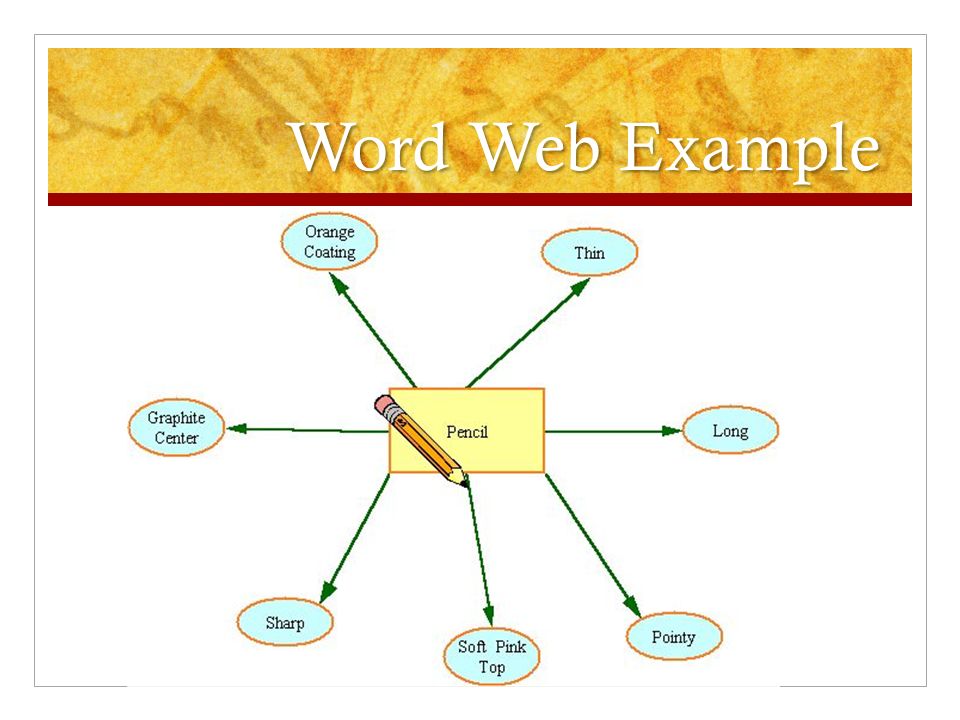 Word Web Example

Orange Coating

Thin

Graphite Center

Pencil

Long

Sharp

Soft Pink Top

Pointy